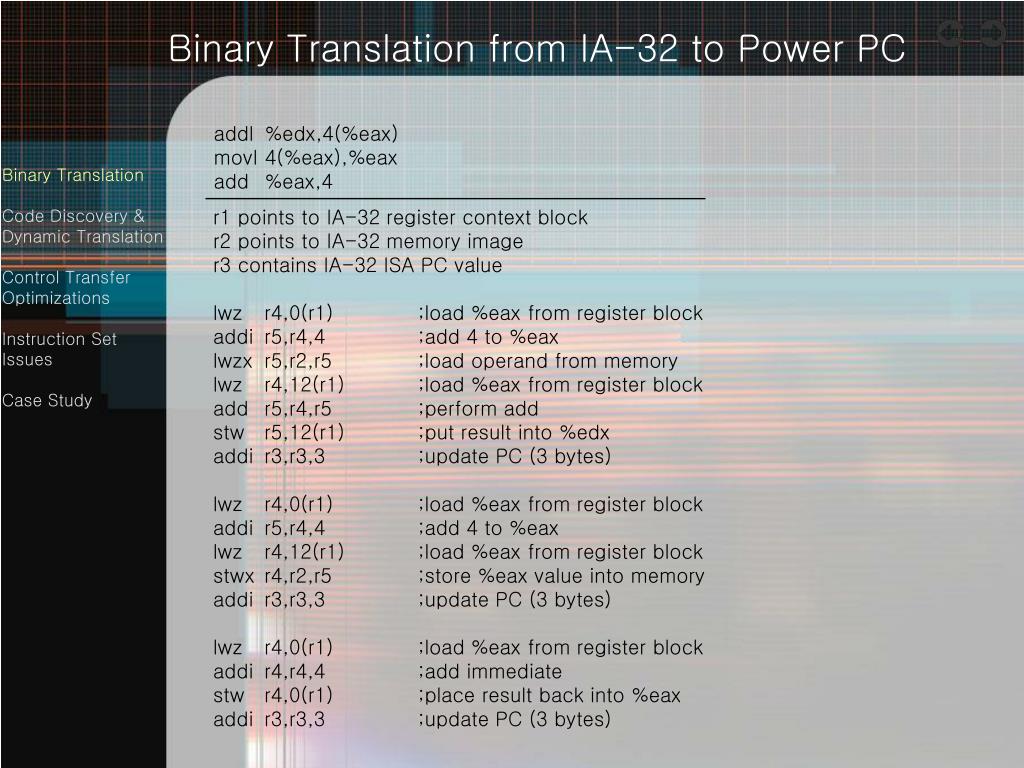 Binary Translation from IA-32 to Power PC

Binary Translation

Code Discovery & Dynamic Translation

Control Transfer Optimizations

Instruction Set Issues

Case Study

addl %edx,4(%eax)
movl 4(%eax),%eax
add %eax,4

r1 points to IA-32 register context block
r2 points to IA-32 memory image
r3 contains IA-32 ISA PC value

lwz r4,0(r1) ;load %eax from register block
addi r5,r4,4 ;add 4 to %eax
lwzx r5,r2,r5 ;load operand from memory
lwz r4,12(r1) ;load %eax from register block
add r5,r4,r5 ;perform add
stw r5,12(r1) ;put result into %edx
addi r3,r3,3 ;update PC (3 bytes)

lwz r4,0(r1) ;load %eax from register block
addi r5,r4,4 ;add 4 to %eax
lwz r4,12(r1) ;load %eax from register block
stwx r4,r2,r5 ;store %eax value into memory
addi r3,r3,3 ;update PC (3 bytes)

lwz r4,0(r1) ;load %eax from register block
addi r4,r4,4 ;add immediate
stw r4,0(r1) ;place result back into %eax
addi r3,r3,3 ;update PC (3 bytes)